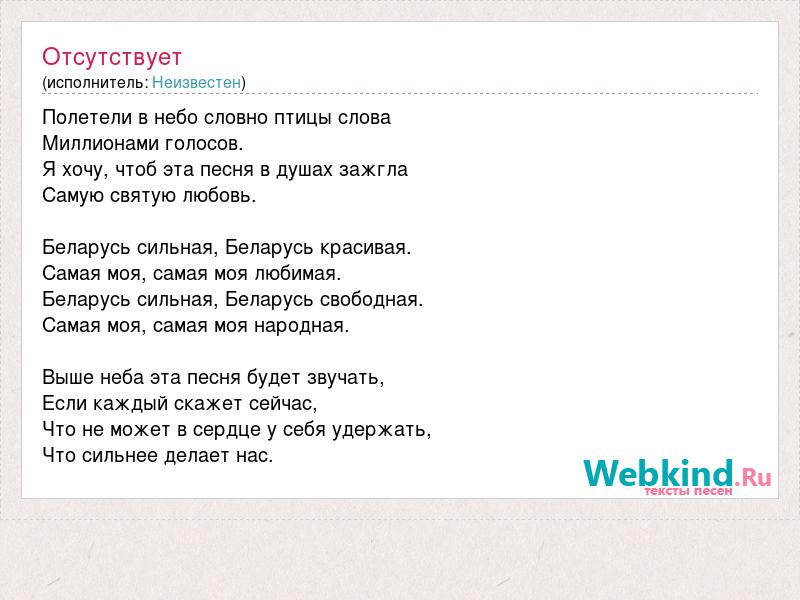 Отсутствует
(исполнитель: Неизвестен)

Полетели в небо словно птицы слова
Миллионами голосов.
Я хочу, чтоб эта песня в душах зажгла
Самую святую любовь.

Беларусь сильная, Беларусь красивая.
Самая моя, самая моя любимая.
Беларусь сильная, Беларусь свободная.
Самая моя, самая моя народная.

Выше неба эта песня будет звучать,
Если каждый скажет сейчас,
Что не может в сердце у себя удержать,
Что сильнее делает нас.

Webkind.Ru
тексты песен